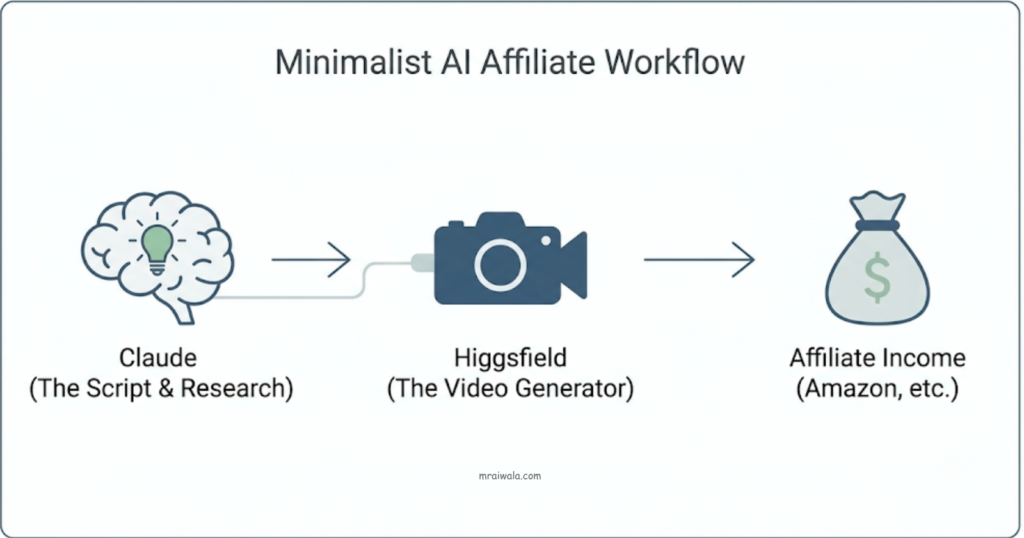 Minimalist AI Affiliate Workflow

Claude
(The Script & Research)

Higgsfield
(The Video Generator)

$

Affiliate Income
(Amazon, etc.)

mraiwala.com